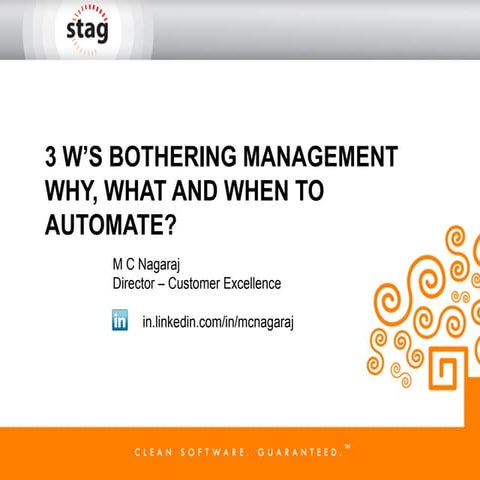 stag

3 W'S BOTHERING MANAGEMENT WHY, WHAT AND WHEN TO AUTOMATE?

M C Nagaraj
Director – Customer Excellence

in in.linkedin.com/in/mcnagaraj

CLEAN SOFTWARE. GUARANTEED.™